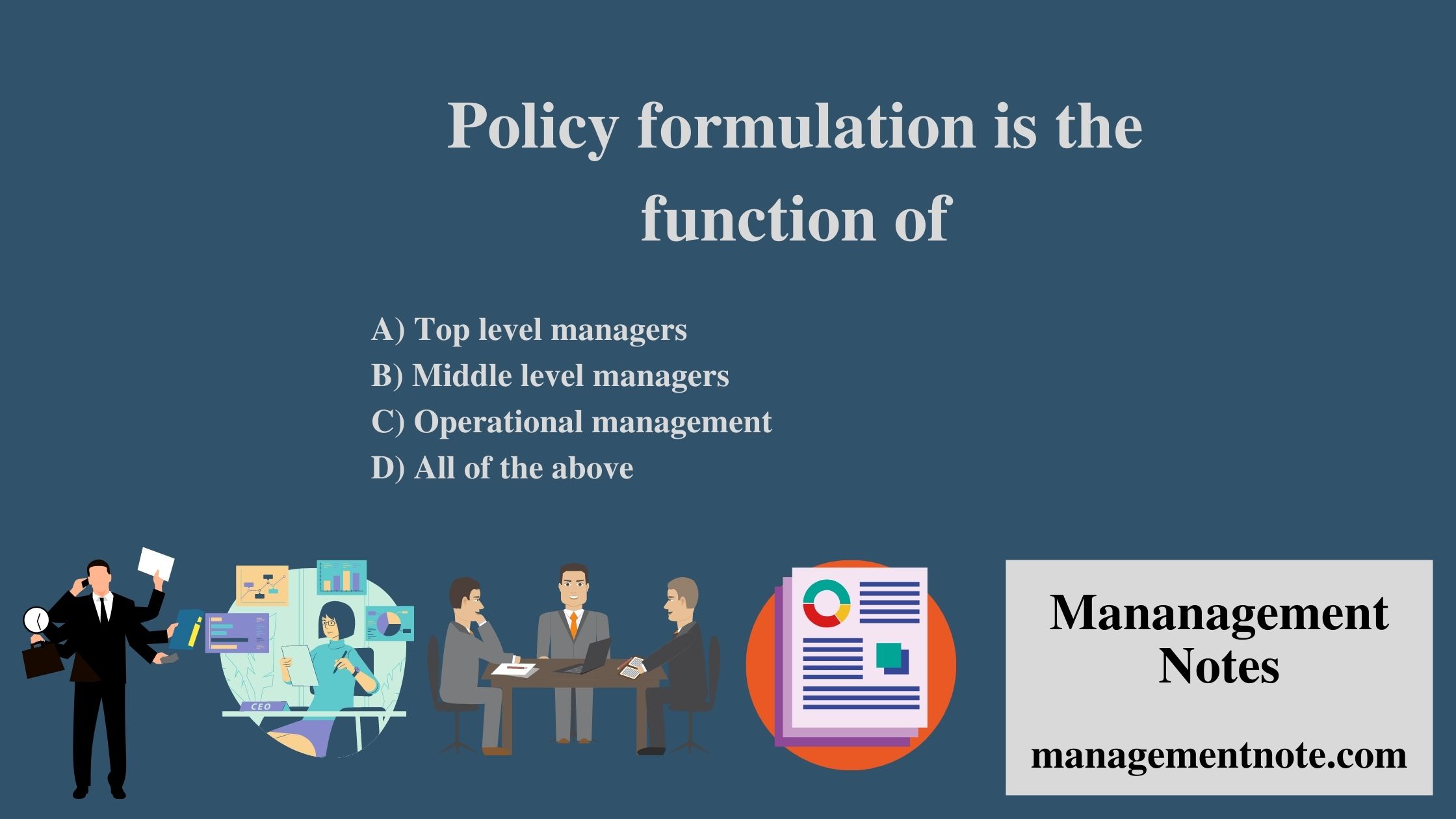 Policy formulation is the function of

A) Top level managers
B) Middle level managers
C) Operational management
D) All of the above

CEO

Mananagement Notes

managementnote.com